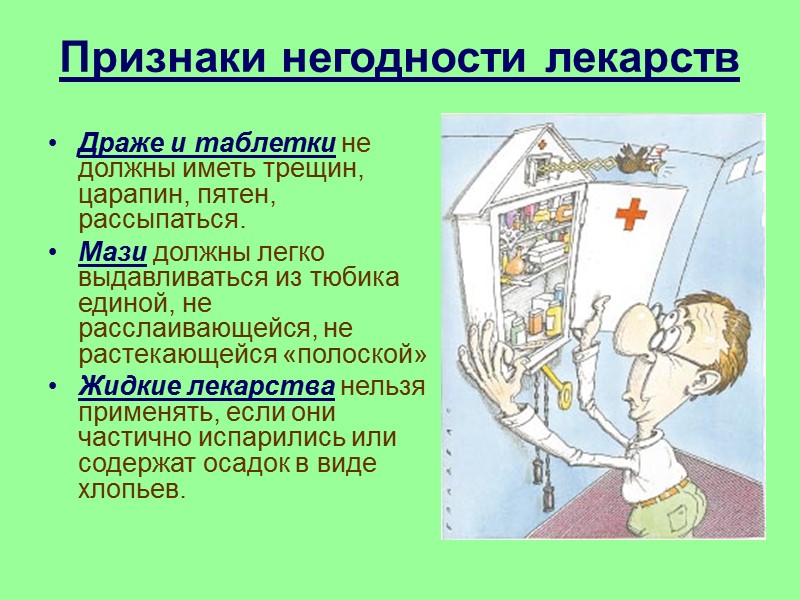 Признаки негодности лекарств

• Драже и таблетки не должны иметь трещин, царапин, пятен, рассыпаться.
• Мази должны легко выдавливаться из тюбика единой, не расслаивающейся, не растекающейся «полоской»
• Жидкие лекарства нельзя применять, если они частично испарились или содержат осадок в виде хлопьев.